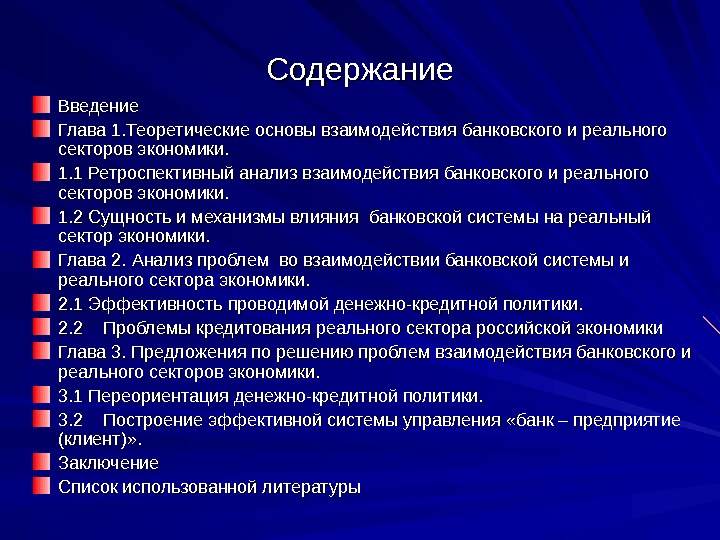 Содержание

Введение

Глава 1.Теоретические основы взаимодействия банковского и реального секторов экономики.

1.1 Ретроспективный анализ взаимодействия банковского и реального секторов экономики.

1.2 Сущность и механизмы влияния банковской системы на реальный сектор экономики.

Глава 2. Анализ проблем во взаимодействии банковской системы и реального сектора экономики.

2.1 Эффективность проводимой денежно-кредитной политики.

2.2 Проблемы кредитования реального сектора российской экономики

Глава 3. Предложения по решению проблем взаимодействия банковского и реального секторов экономики.

3.1 Переориентация денежно-кредитной политики.

3.2 Построение эффективной системы управления «банк – предприятие (клиент)».

Заключение

Список использованной литературы